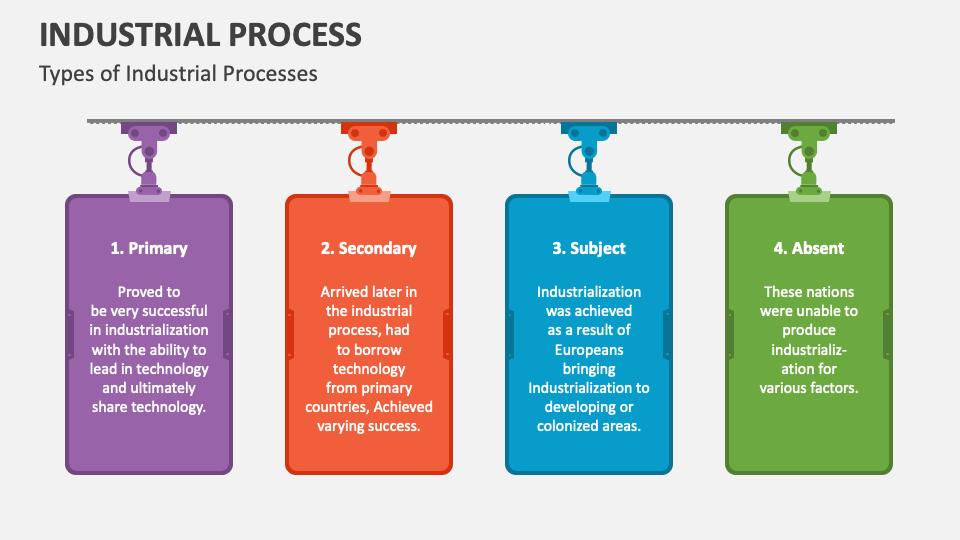 INDUSTRIAL PROCESS

Types of Industrial Processes

1. Primary

Proved to be very successful in industrialization with the ability to lead in technology and ultimately share technology.

2. Secondary

Arrived later in the industrial process, had to borrow technology from primary countries, Achieved varying success.

3. Subject

Industrialization was achieved as a result of Europeans bringing Industrialization to developing or colonized areas.

4. Absent

These nations were unable to produce industrialization for various factors.